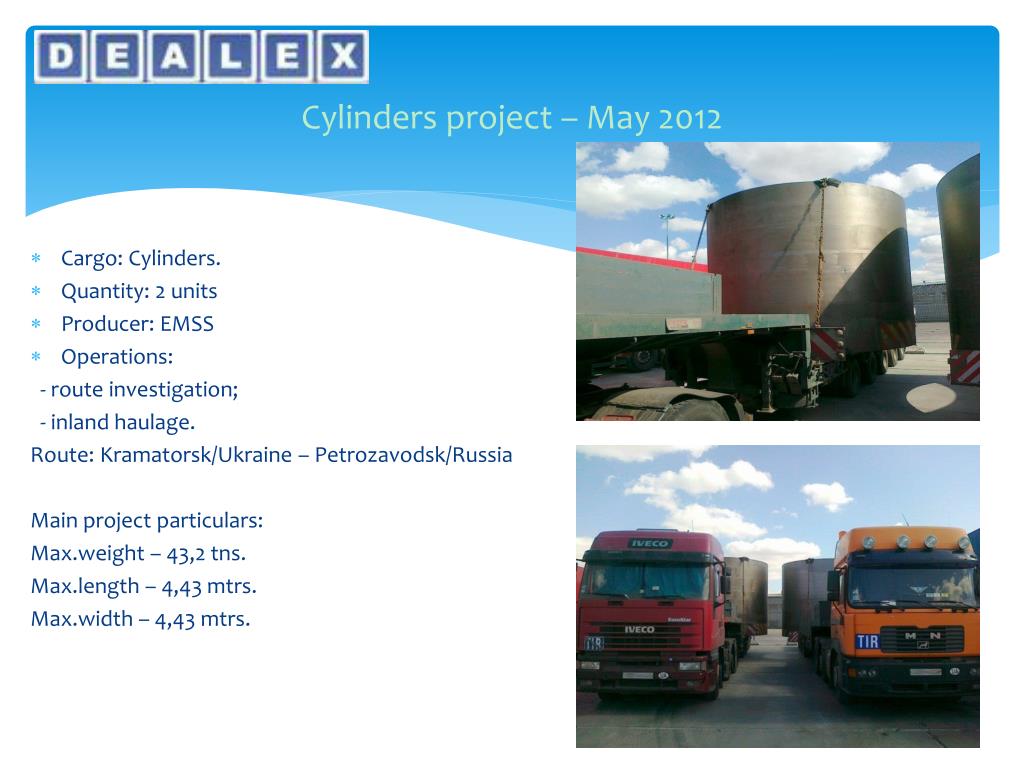 DEALEX

Cylinders project – May 2012

* Cargo: Cylinders.
* Quantity: 2 units
* Producer: EMSS
* Operations:
- route investigation;
- inland haulage.

Route: Kramatorsk/Ukraine – Petrozavodsk/Russia

Main project particulars:
Max.weight – 43,2 tns.
Max.length – 4,43 mtrs.
Max.width – 4,43 mtrs.

IVECO
IVECO
TIR
TIR
MAN